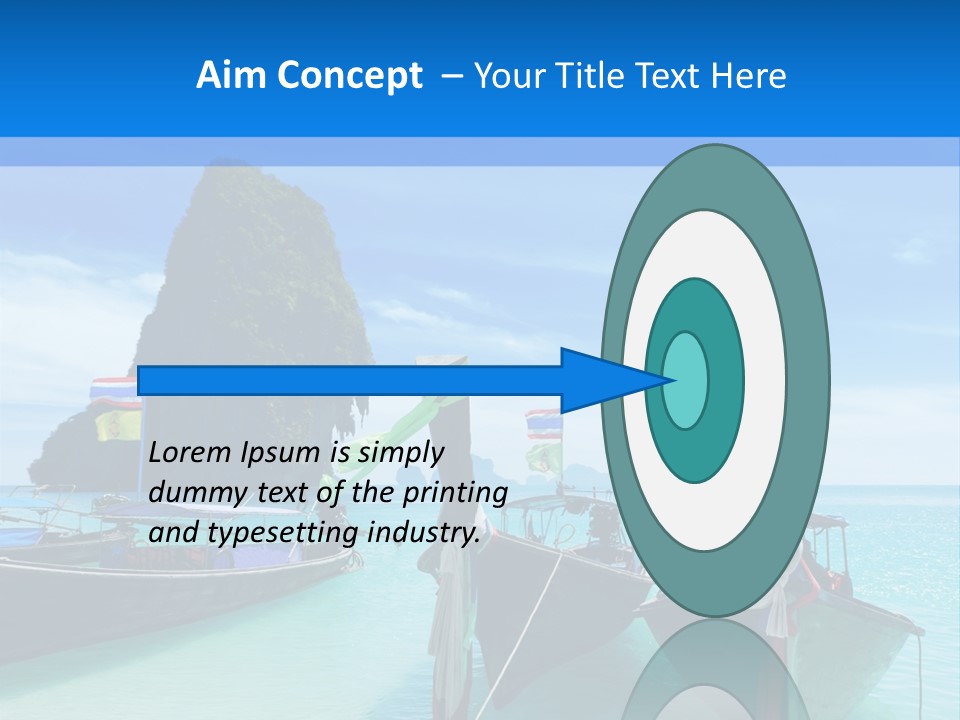 Aim Concept – Your Title Text Here

Lorem Ipsum is simply dummy text of the printing and typesetting industry.